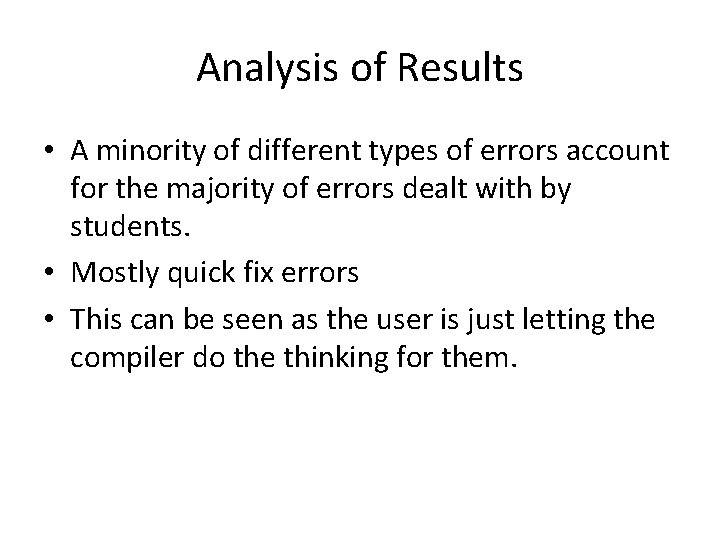 Analysis of Results

• A minority of different types of errors account for the majority of errors dealt with by students.
• Mostly quick fix errors
• This can be seen as the user is just letting the compiler do the thinking for them.